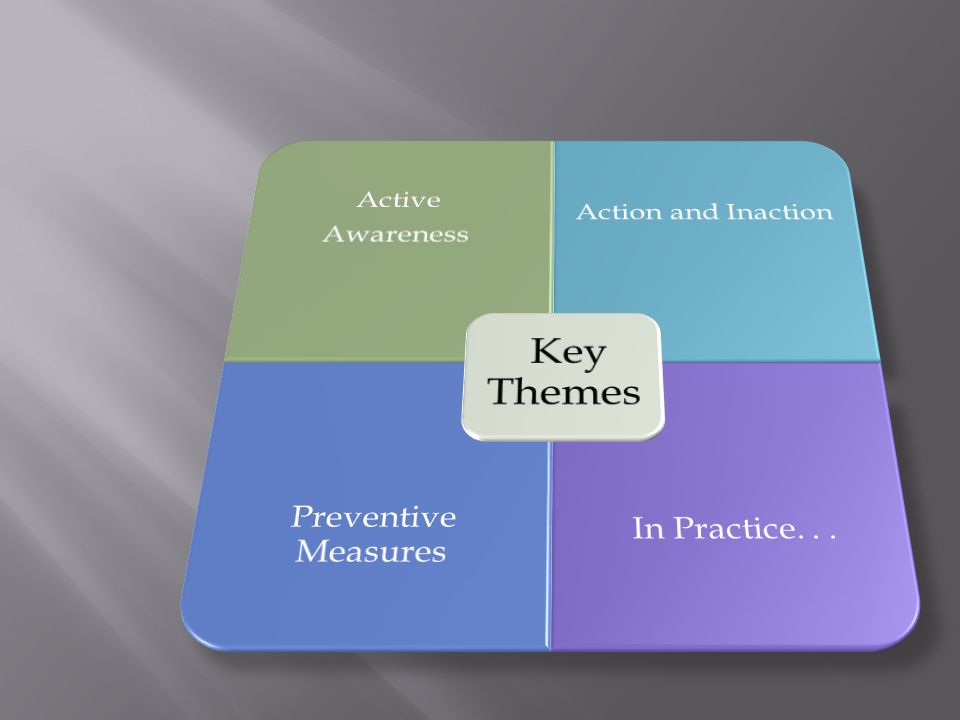 Active Awareness

Action and Inaction

Key Themes

Preventive Measures

In Practice. . .